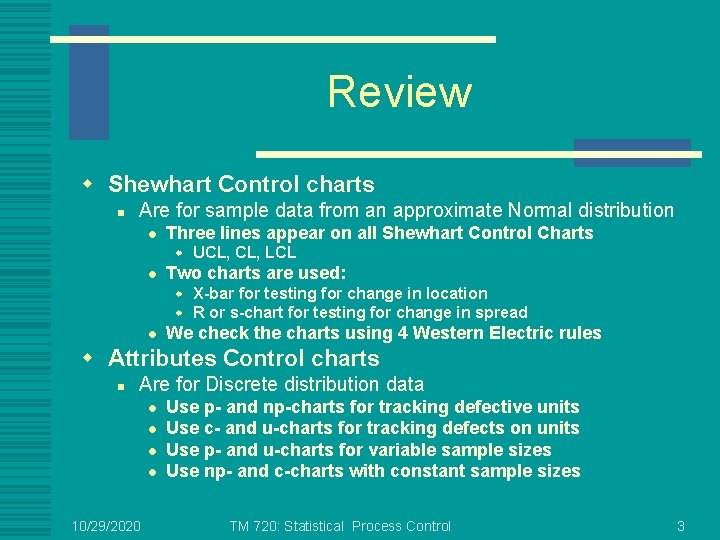 Review

Shewhart Control charts

Are for sample data from an approximate Normal distribution

Three lines appear on all Shewhart Control Charts

UCL, CL, LCL

Two charts are used:

X-bar for testing for change in location

R or s-chart for testing for change in spread

We check the charts using 4 Western Electric rules

Attributes Control charts

Are for Discrete distribution data

Use p- and np-charts for tracking defective units

Use c- and u-charts for tracking defects on units

Use p- and u-charts for variable sample sizes

Use np- and c-charts with constant sample sizes

10/29/2020 TM 720: Statistical Process Control 3